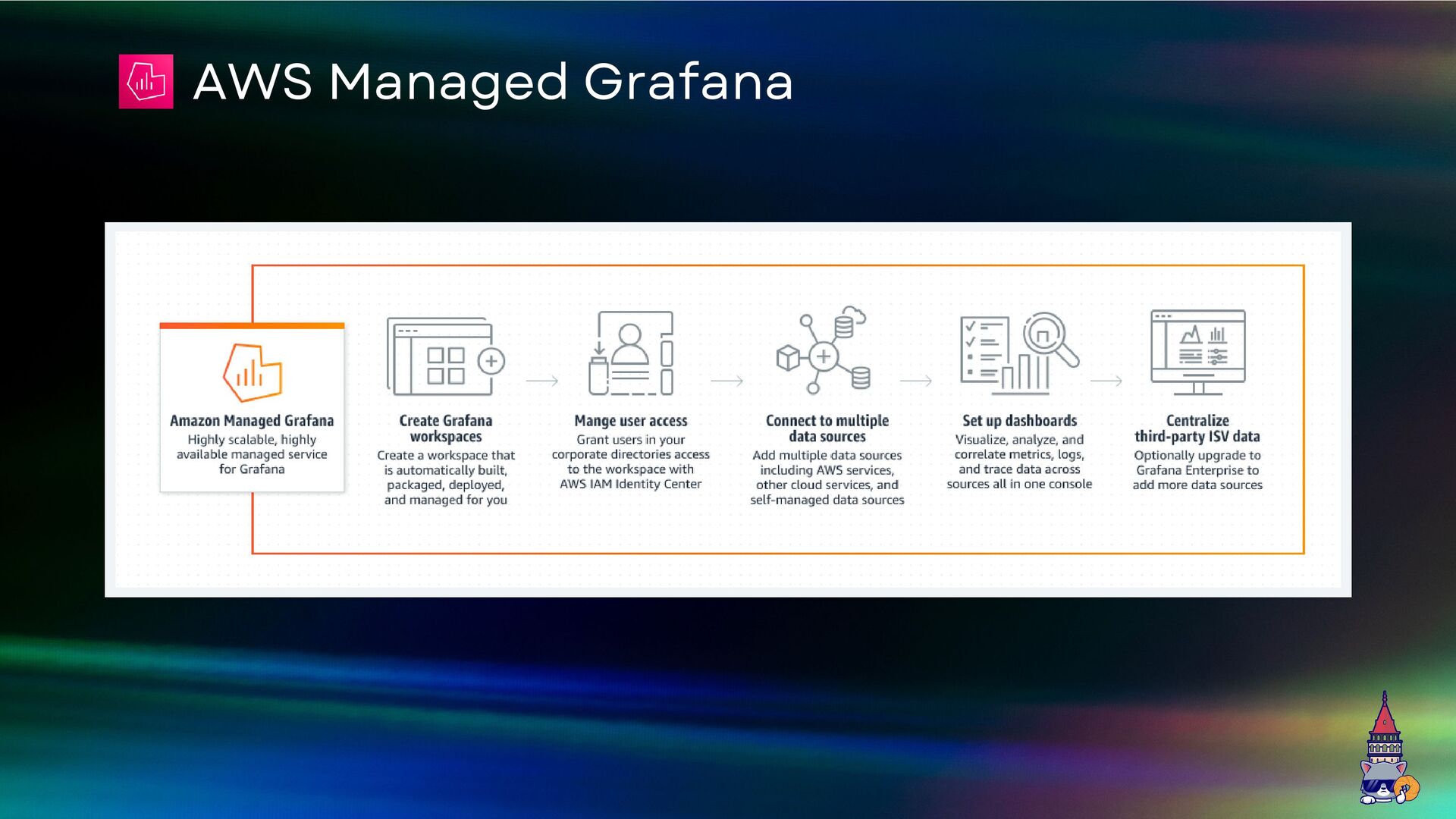 AWS Managed Grafana

Amazon Managed Grafana
Highly scalable, highly available managed service for Grafana

Create Grafana workspaces
Create a workspace that is automatically built, packaged, deployed, and managed for you

Mange user access
Grant users in your corporate directories access to the workspace with AWS IAM Identity Center

Connect to multiple data sources
Add multiple data sources including AWS services, other cloud services, and self-managed data sources

Set up dashboards
Visualize, analyze, and correlate metrics, logs, and trace data across sources all in one console

Centralize third-party ISV data
Optionally upgrade to Grafana Enterprise to add more data sources